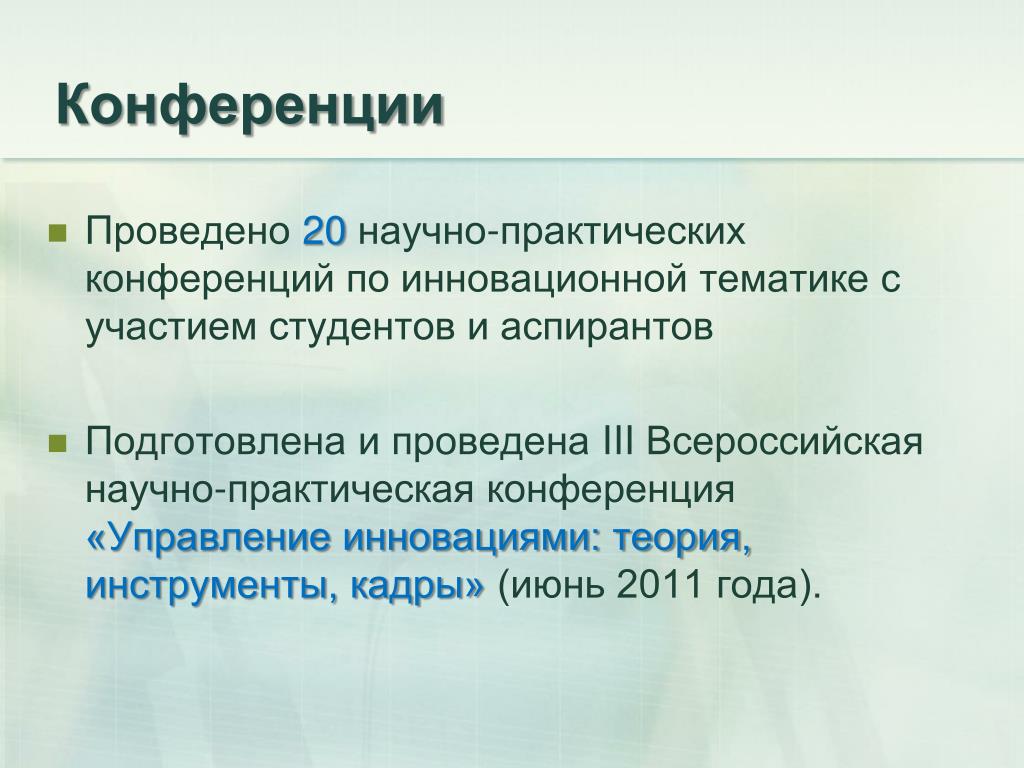 Конференции

Проведено 20 научно-практических конференций по инновационной тематике с участием студентов и аспирантов

Подготовлена и проведена III Всероссийская научно-практическая конференция «Управление инновациями: теория, инструменты, кадры» (июнь 2011 года).